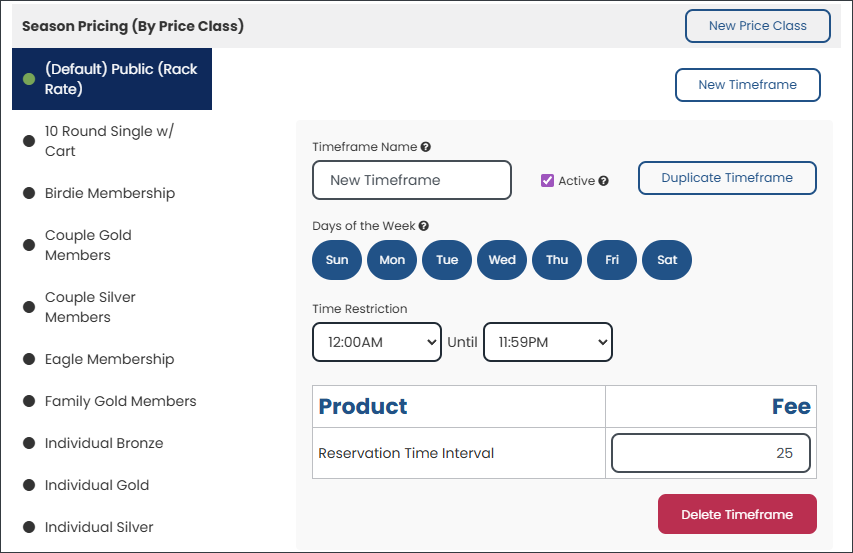 Season Pricing (By Price Class)

New Price Class

(Default) Public (Rack Rate)

10 Round Single w/ Cart

Birdie Membership

Couple Gold Members

Couple Silver Members

Eagle Membership

Family Gold Members

Individual Bronze

Individual Gold

Individual Silver

New Timeframe

Timeframe Name

New Timeframe

Active

Duplicate Timeframe

Days of the Week

Sun Mon Tue Wed Thu Fri Sat

Time Restriction

12:00AM Until 11:59PM

| Product | Fee |
|---|---|
| Reservation Time Interval | 25 |

Delete Timeframe